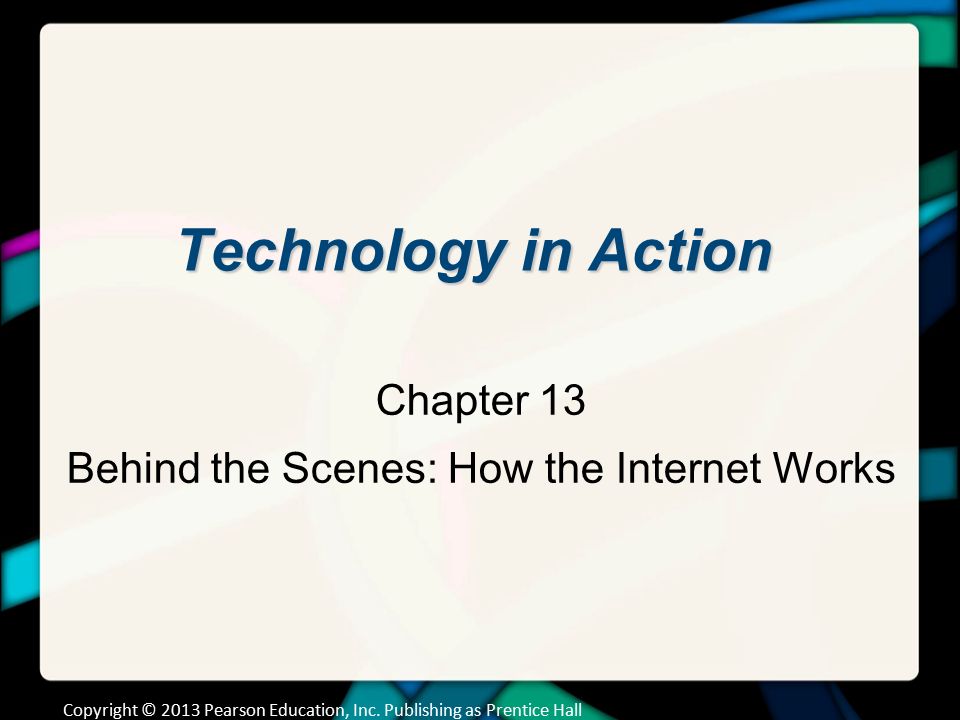 Technology in Action

Chapter 13

Behind the Scenes: How the Internet Works

Copyright © 2013 Pearson Education, Inc. Publishing as Prentice Hall